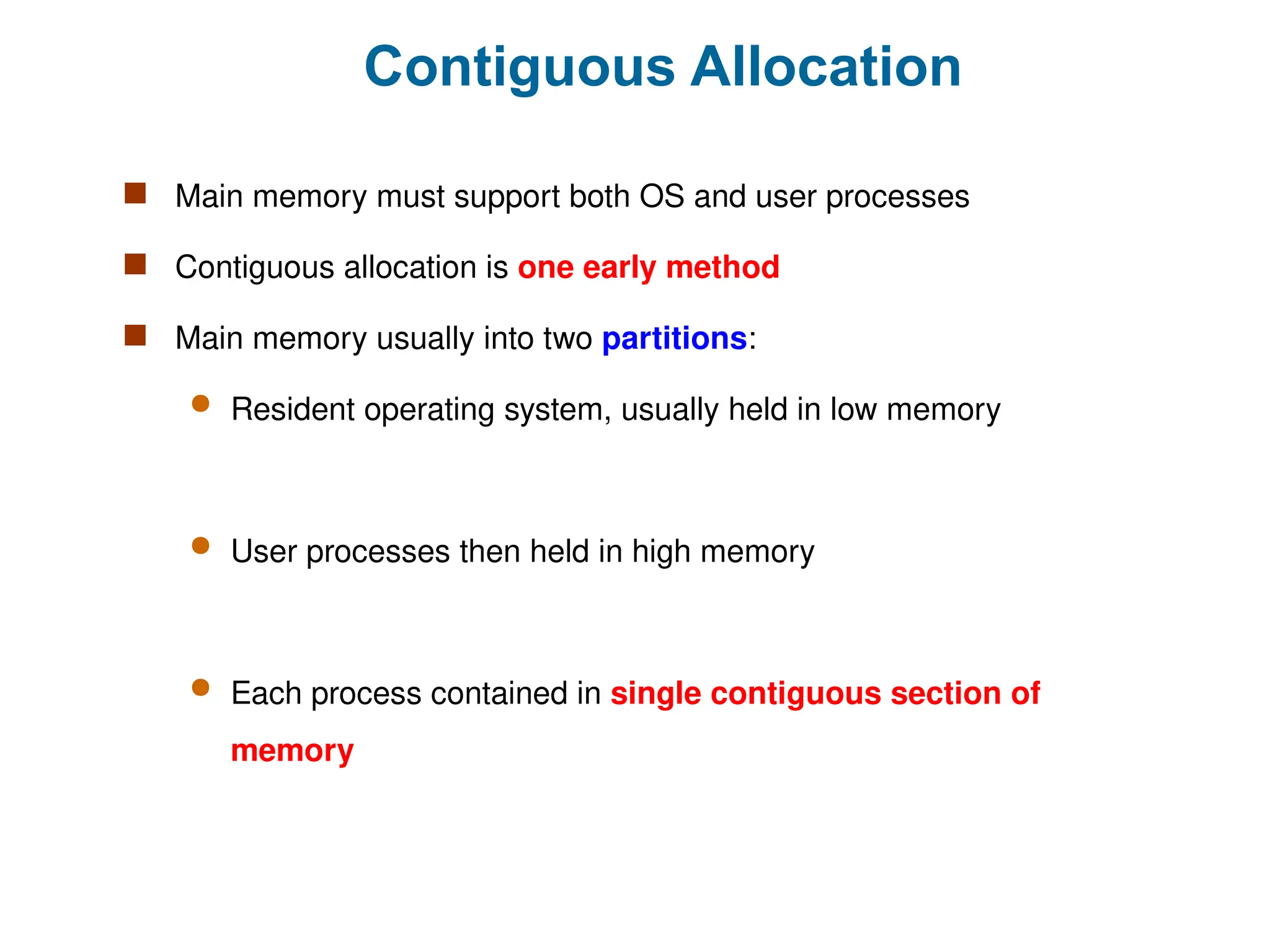 Contiguous Allocation

Main memory must support both OS and user processes

Contiguous allocation is one early method

Main memory usually into two partitions:

Resident operating system, usually held in low memory

User processes then held in high memory

Each process contained in single contiguous section of memory